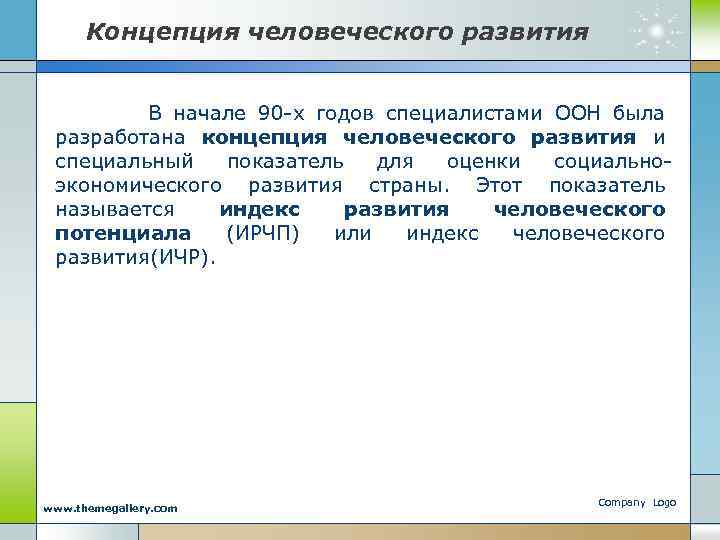 Концепция человеческого развития

В начале 90-х годов специалистами ООН была разработана концепция человеческого развития и специальный показатель для оценки социально-экономического развития страны. Этот показатель называется индекс развития человеческого потенциала (ИРЧП) или индекс человеческого развития(ИЧР).

www.themegallery.com

Company Logo